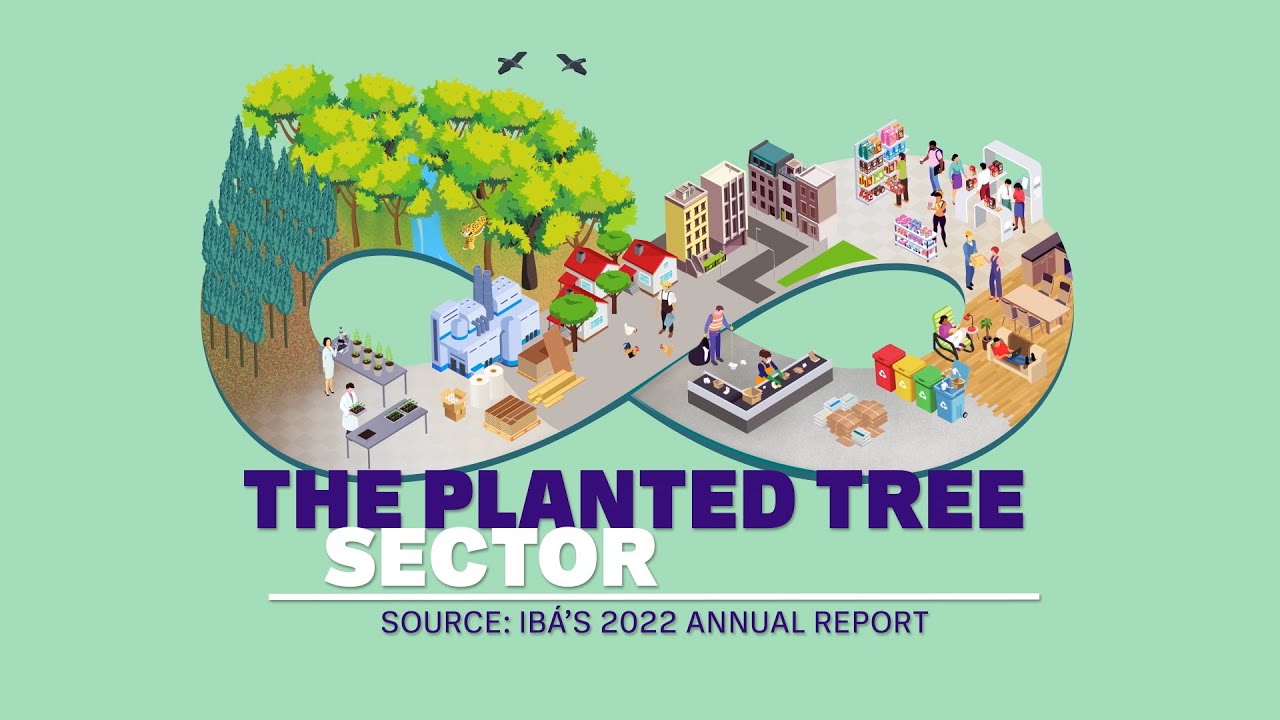 THE PLANTED TREE
SECTOR

SOURCE: IBÁ'S 2022 ANNUAL REPORT